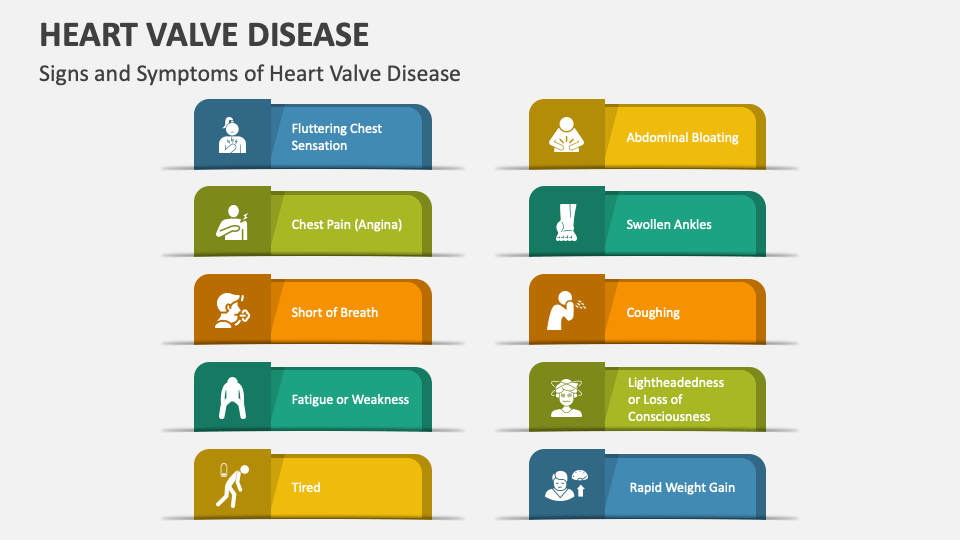 HEART VALVE DISEASE

Signs and Symptoms of Heart Valve Disease

Fluttering Chest Sensation

Chest Pain (Angina)

Short of Breath

Fatigue or Weakness

Tired

Abdominal Bloating

Swollen Ankles

Coughing

Lightheadedness or Loss of Consciousness

Rapid Weight Gain